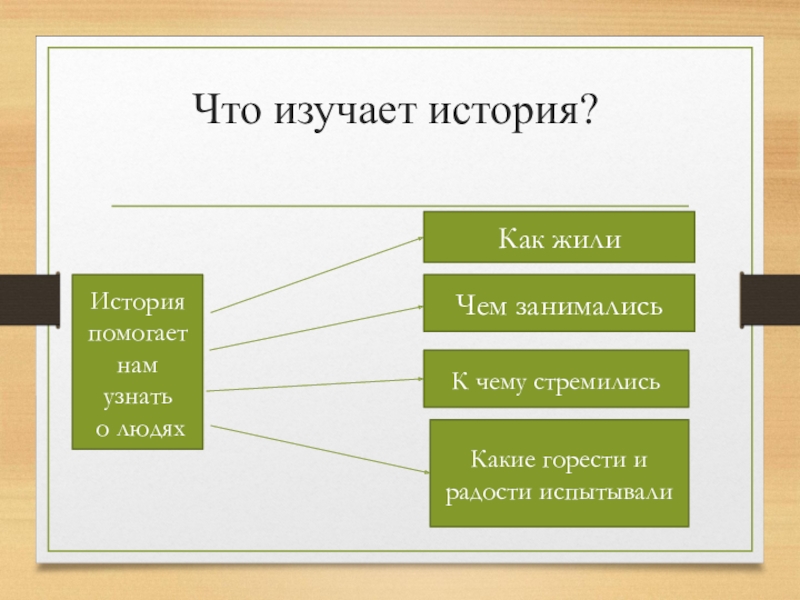 Что изучает история?

История помогает нам узнать о людях

Как жили

Чем занимались

К чему стремились

Какие горести и радости испытывали